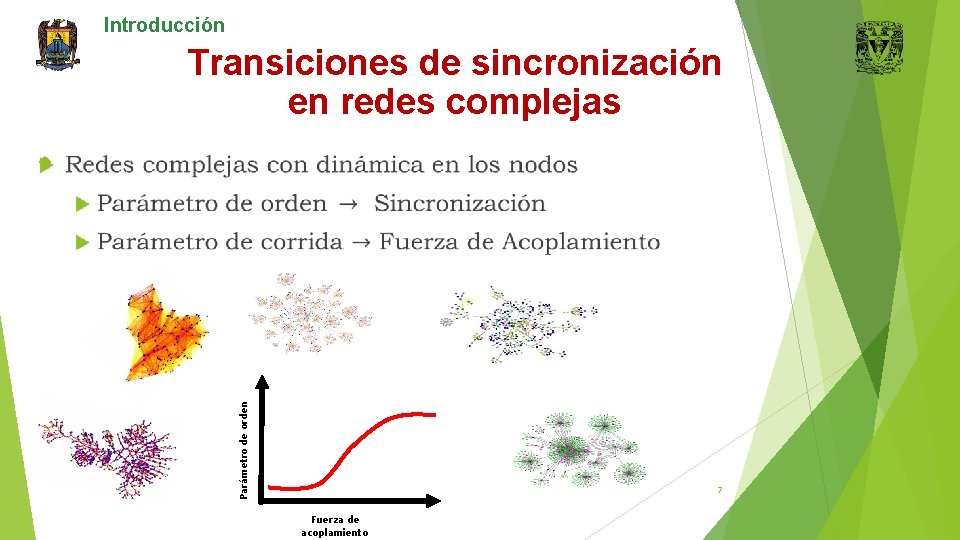 Introducción

Transiciones de sincronización en redes complejas

Redes complejas con dinámica en los nodos

Parámetro de orden → Sincronización

Parámetro de corrida → Fuerza de Acoplamiento

Parámetro de orden

Fuerza de acoplamiento

7